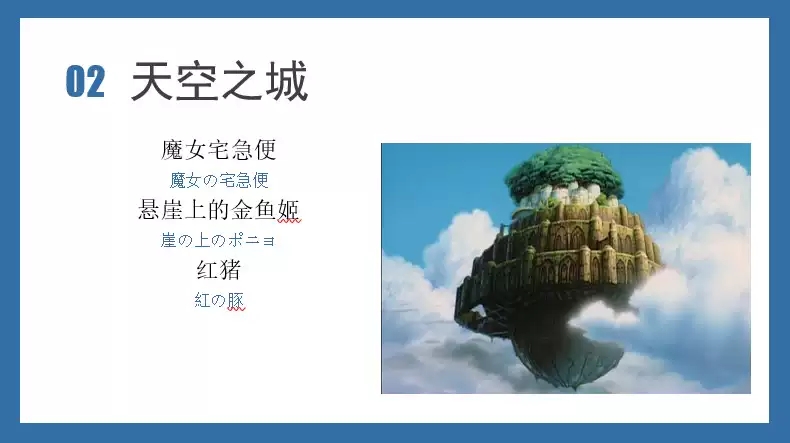 02 天空之城

魔女宅急便

魔女の宅急便

悬崖上的金鱼姬

崖の上のポニョ

红猪

紅の豚